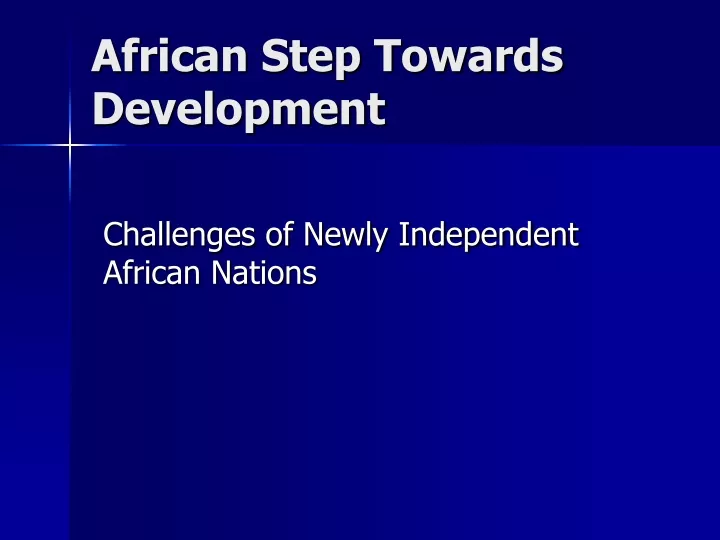 African Step Towards Development

Challenges of Newly Independent African Nations